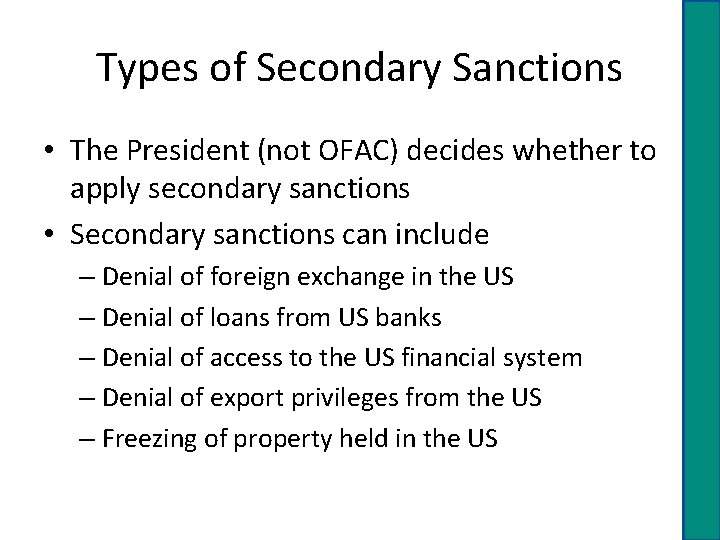 Types of Secondary Sanctions

• The President (not OFAC) decides whether to apply secondary sanctions

• Secondary sanctions can include

– Denial of foreign exchange in the US

– Denial of loans from US banks

– Denial of access to the US financial system

– Denial of export privileges from the US

– Freezing of property held in the US